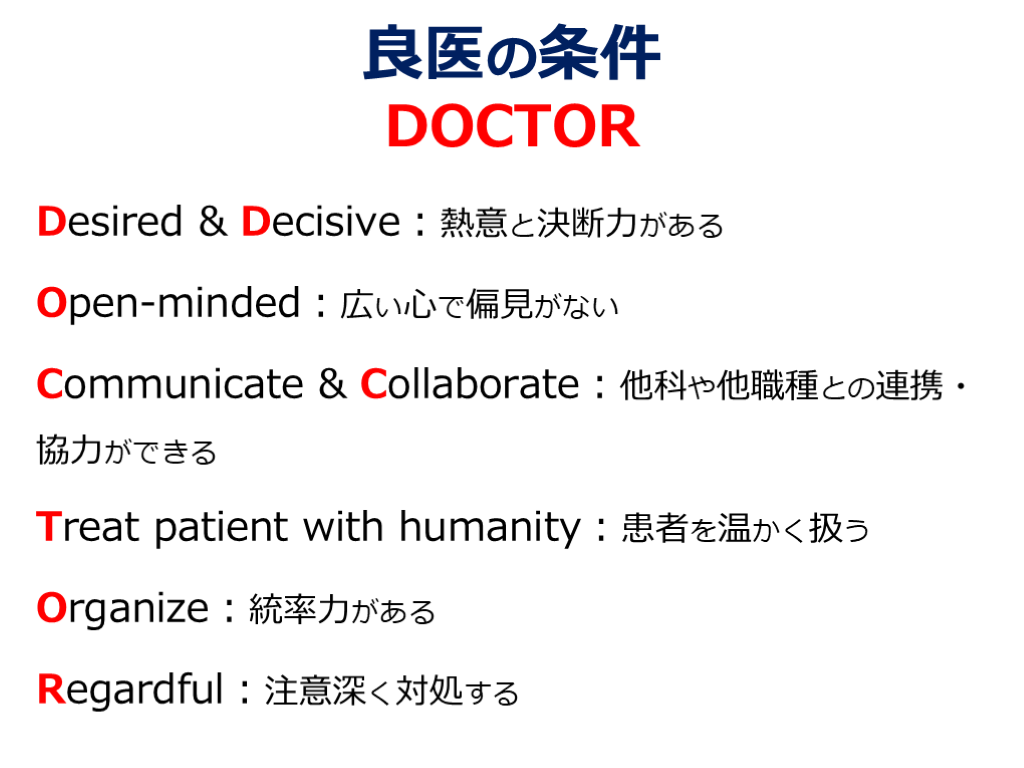 良医の条件
DOCTOR

Desired & Decisive：熱意と決断力がある

Open-minded：広い心で偏見がない

Communicate & Collaborate：他科や他職種との連携・協力ができる

Treat patient with humanity：患者を温かく扱う

Organize：統率力がある

Regardful：注意深く対処する